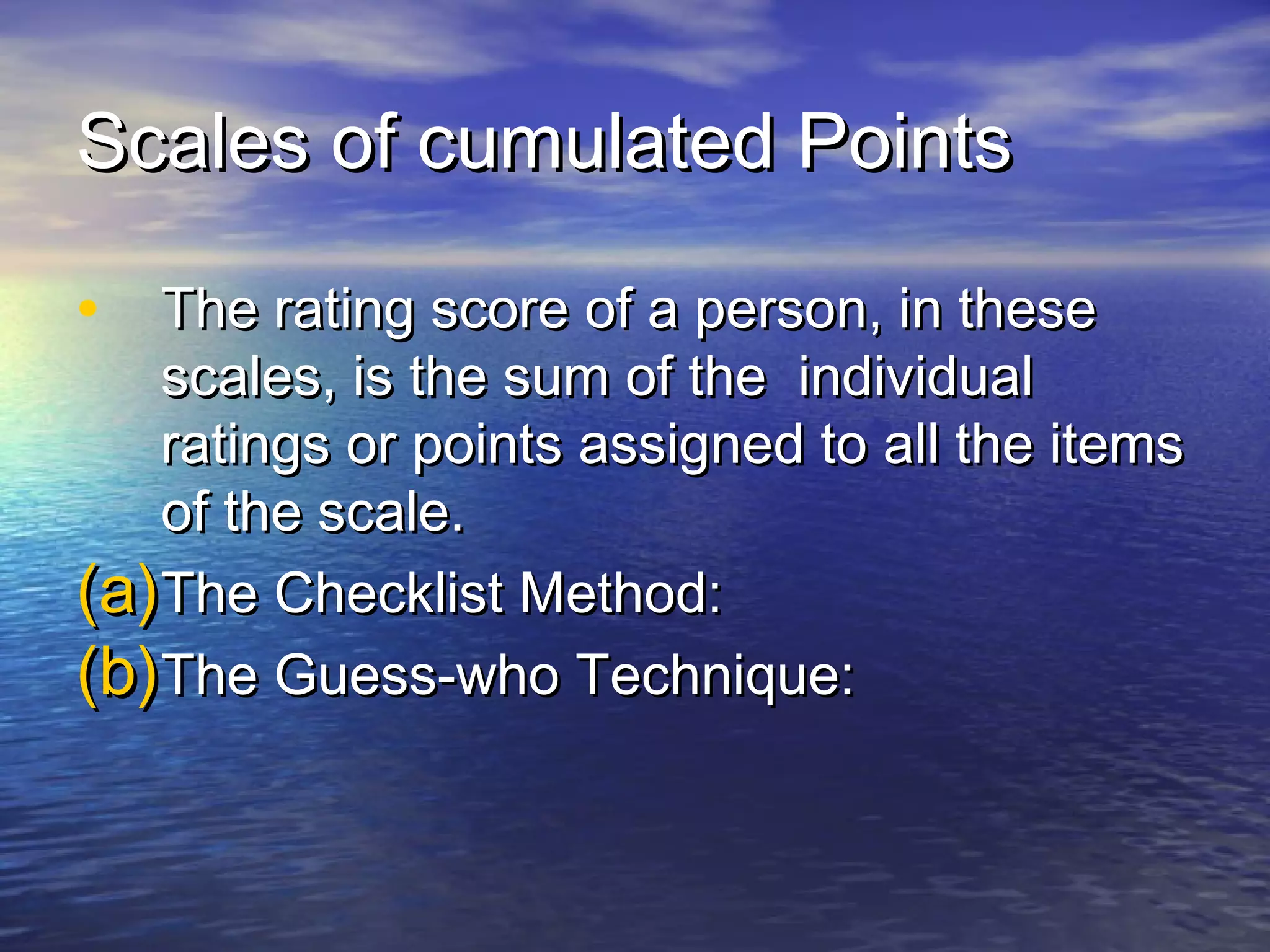 Scales of cumulated Points

• The rating score of a person, in these scales, is the sum of the individual ratings or points assigned to all the items of the scale.

(a) The Checklist Method:

(b) The Guess-who Technique: